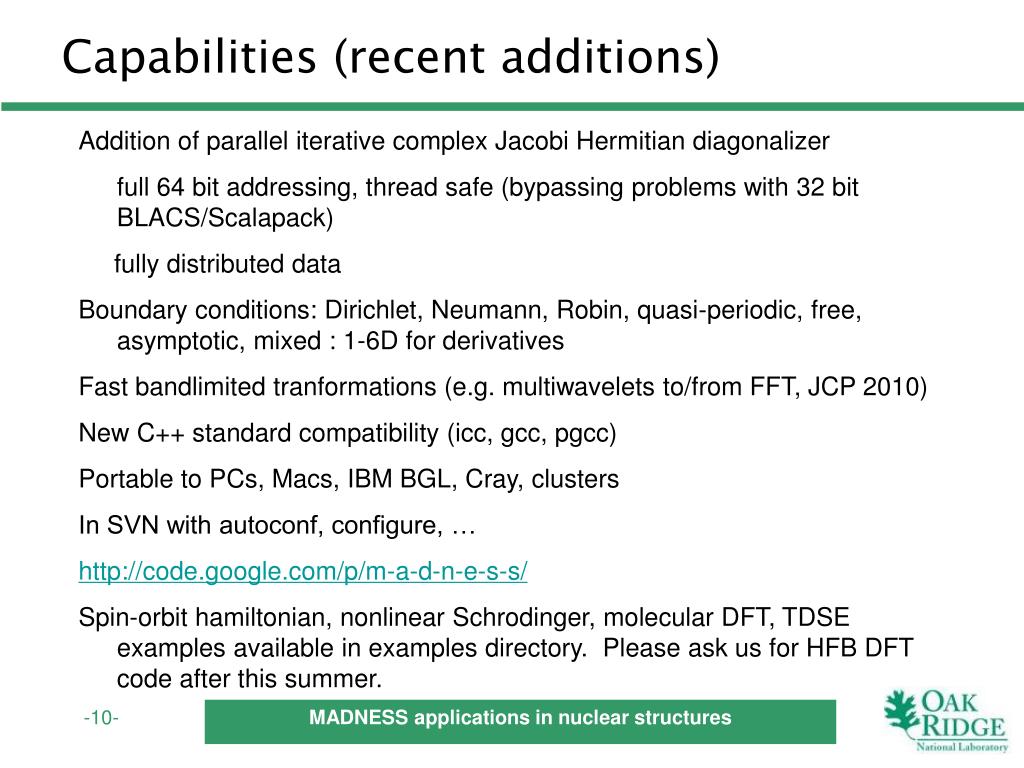 Capabilities (recent additions)

Addition of parallel iterative complex Jacobi Hermitian diagonalizer

full 64 bit addressing, thread safe (bypassing problems with 32 bit BLACS/Scalapack)

fully distributed data

Boundary conditions: Dirichlet, Neumann, Robin, quasi-periodic, free, asymptotic, mixed : 1-6D for derivatives

Fast bandlimited tranformations (e.g. multiwavelets to/from FFT, JCP 2010)

New C++ standard compatibility (icc, gcc, pgcc)

Portable to PCs, Macs, IBM BGL, Cray, clusters

In SVN with autoconf, configure, …

http://code.google.com/p/m-a-d-n-e-s-s/

Spin-orbit hamiltonian, nonlinear Schrodinger, molecular DFT, TDSE examples available in examples directory. Please ask us for HFB DFT code after this summer.

-10-

MADNESS applications in nuclear structures

OAK RIDGE National Laboratory